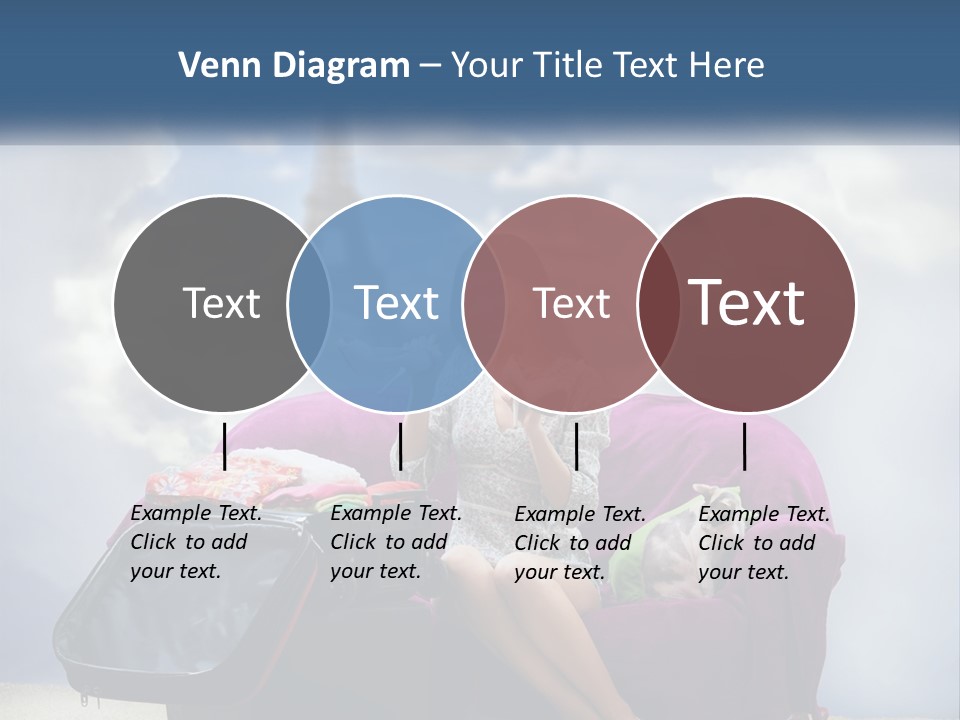 Venn Diagram – Your Title Text Here

Text

Text

Text

Text

Example Text. Click to add your text.

Example Text. Click to add your text.

Example Text. Click to add your text.

Example Text. Click to add your text.